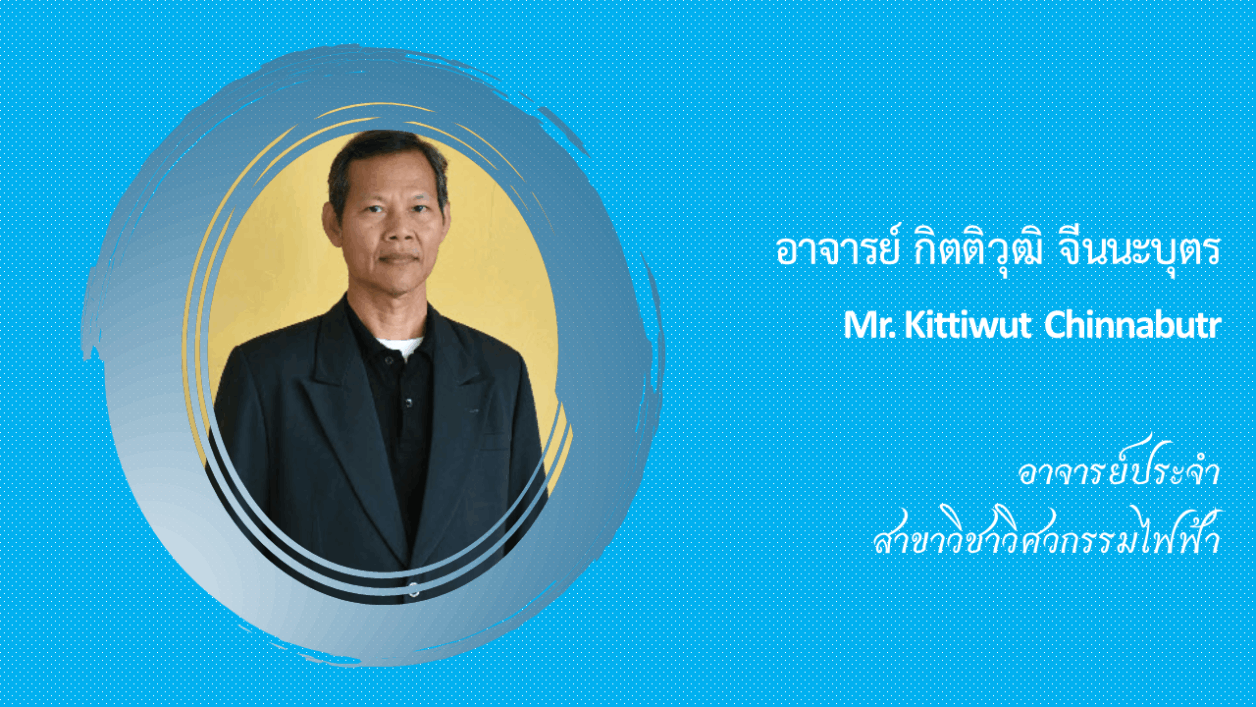 อาจารย์ กิตติวุฒิ จีนนะบุตร

Mr. Kittiwut Chinnabutr

อาจารย์ประจำ
สาขาวิชาวิศวกรรมไฟฟ้า